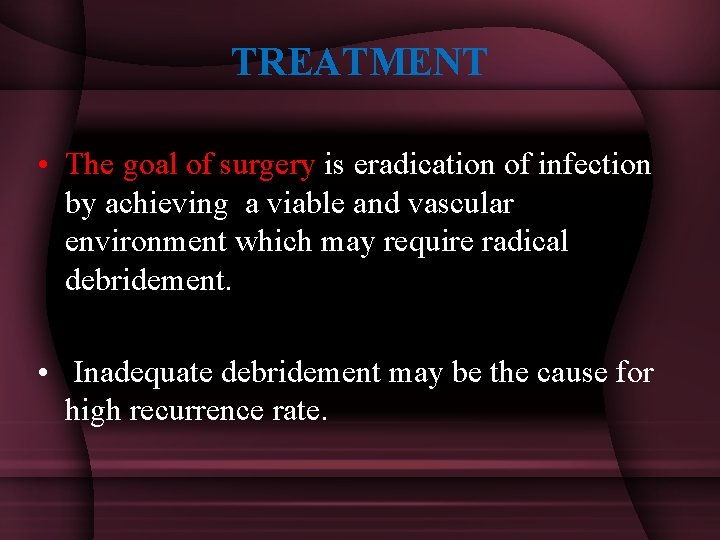 TREATMENT

• The goal of surgery is eradication of infection by achieving a viable and vascular environment which may require radical debridement.

• Inadequate debridement may be the cause for high recurrence rate.